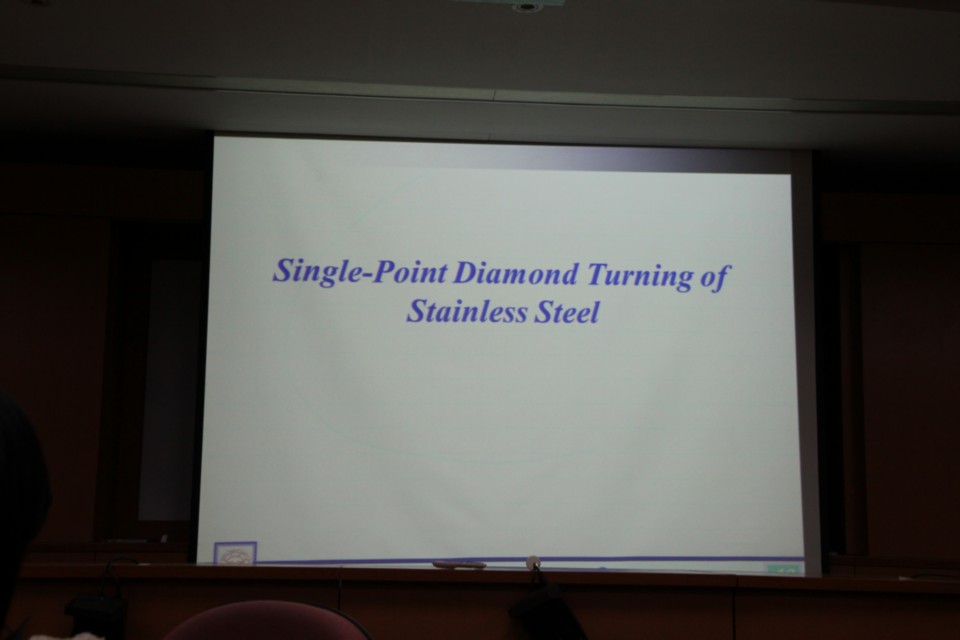 Single-Point Diamond Turning of Stainless Steel